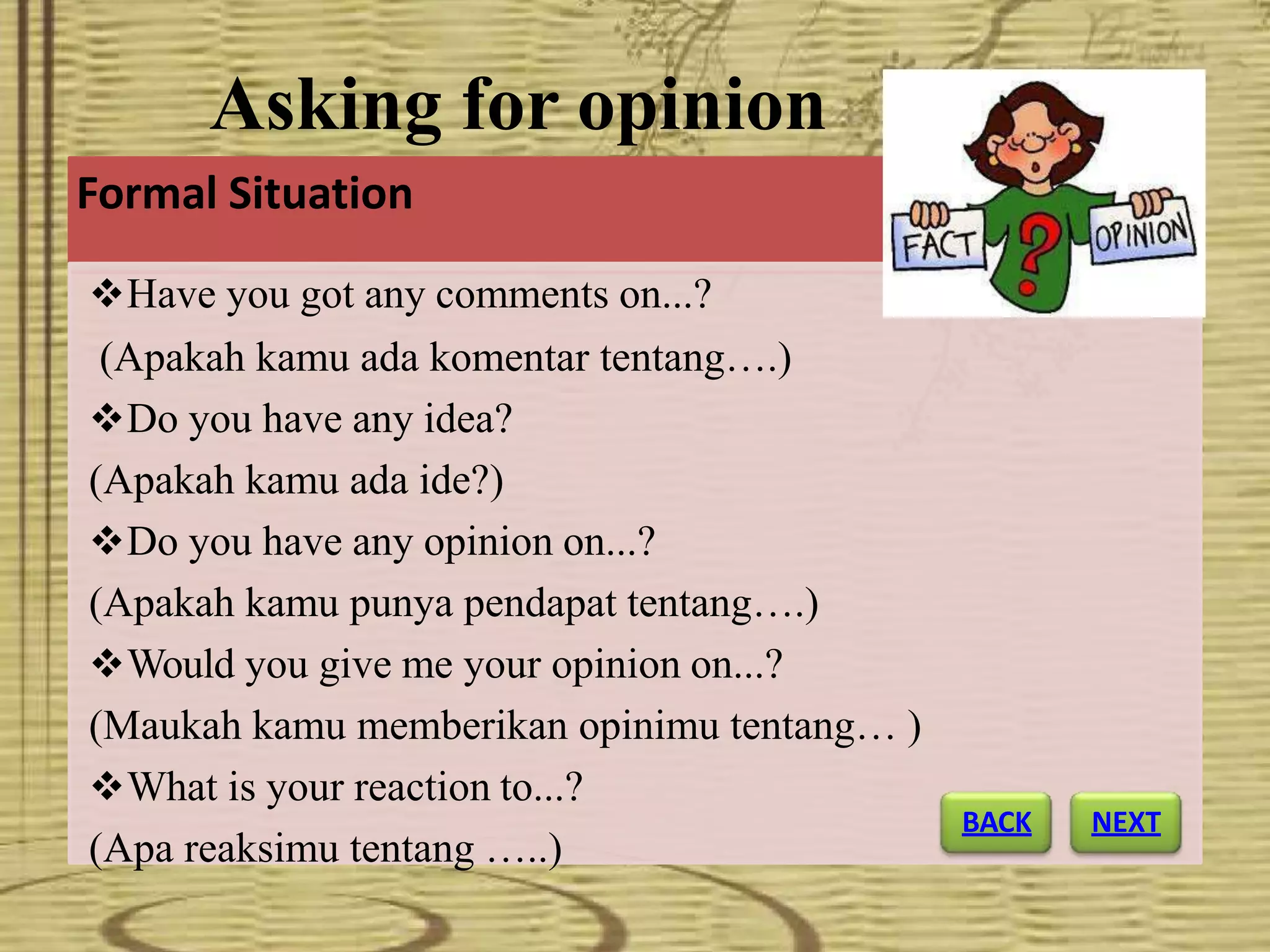 Asking for opinion

Formal Situation

FACT ? OPINION

❖Have you got any comments on...?
(Apakah kamu ada komentar tentang….)
❖Do you have any idea?
(Apakah kamu ada ide?)
❖Do you have any opinion on...?
(Apakah kamu punya pendapat tentang….)
❖Would you give me your opinion on...?
(Maukah kamu memberikan opinimu tentang… )
❖What is your reaction to...?
(Apa reaksimu tentang …..)

BACK NEXT